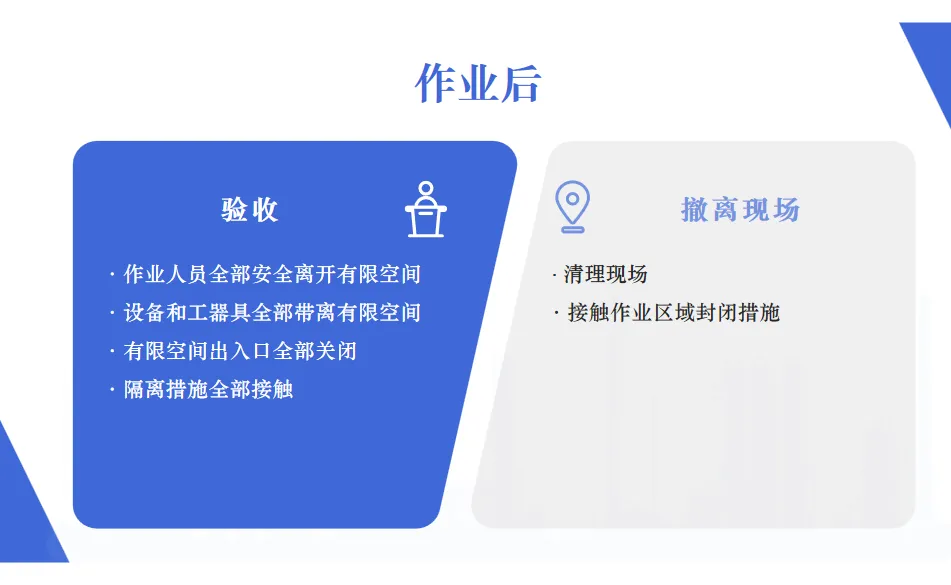 作业后

验收

· 作业人员全部安全离开有限空间
· 设备和工器具全部带离有限空间
· 有限空间出入口全部关闭
· 隔离措施全部接触

撤离现场

· 清理现场
· 接触作业区域封闭措施